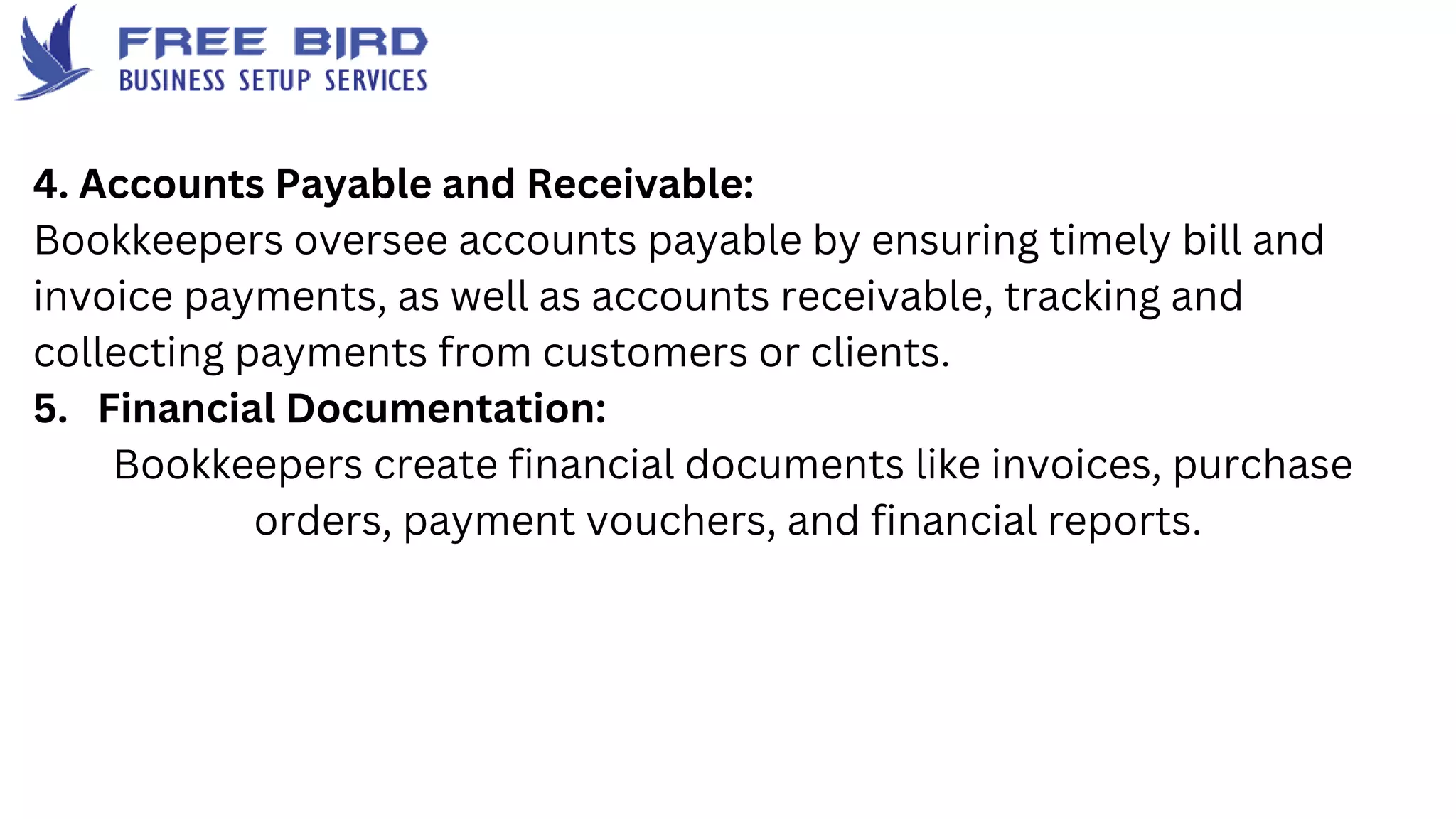 FREE BIRD
BUSINESS SETUP SERVICES

4. Accounts Payable and Receivable:
Bookkeepers oversee accounts payable by ensuring timely bill and invoice payments, as well as accounts receivable, tracking and collecting payments from customers or clients.

5. Financial Documentation:
Bookkeepers create financial documents like invoices, purchase orders, payment vouchers, and financial reports.